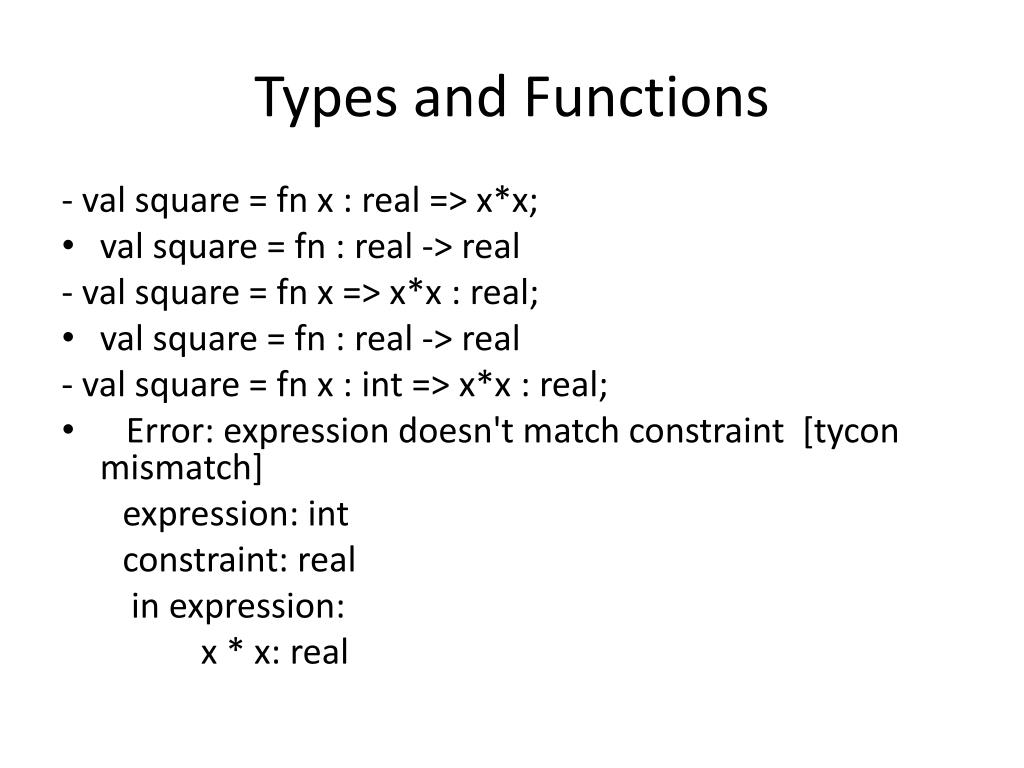 Types and Functions

- val square = fn x : real => x*x;

• val square = fn : real -> real

- val square = fn x => x*x : real;

• val square = fn : real -> real

- val square = fn x : int => x*x : real;

• Error: expression doesn't match constraint [tycon mismatch]

expression: int

constraint: real

in expression:

x * x: real